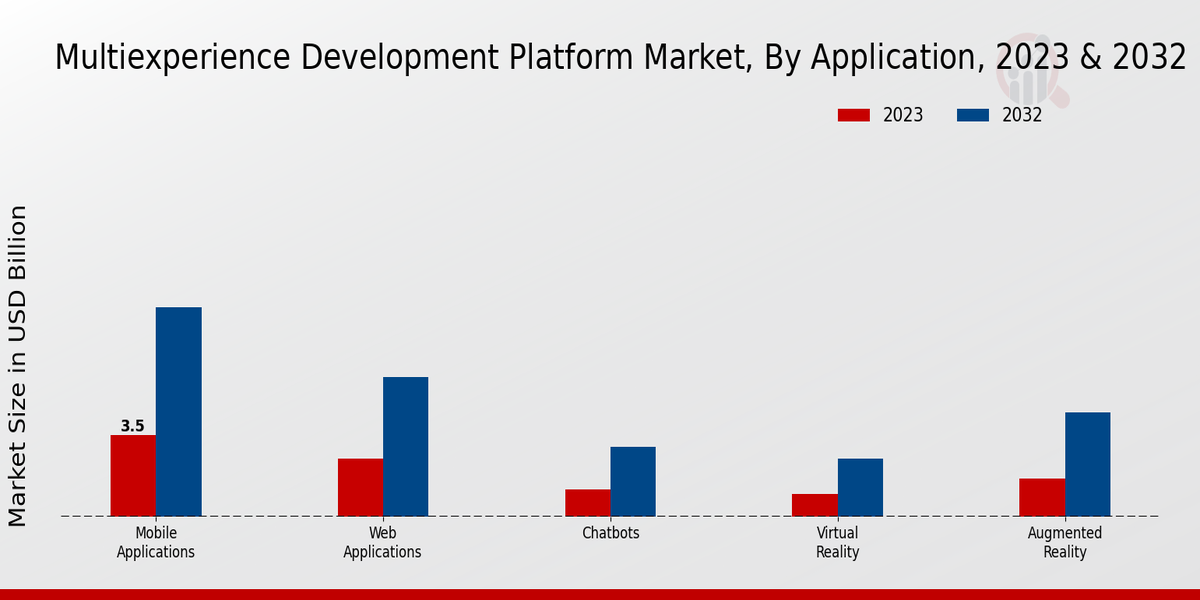 Multiexperience Development Platform Market, By Application, 2023 & 2032

2023
2032

Market Size in USD Billion

3.5

Mobile Applications
Web Applications
Chatbots
Virtual Reality
Augmented Reality